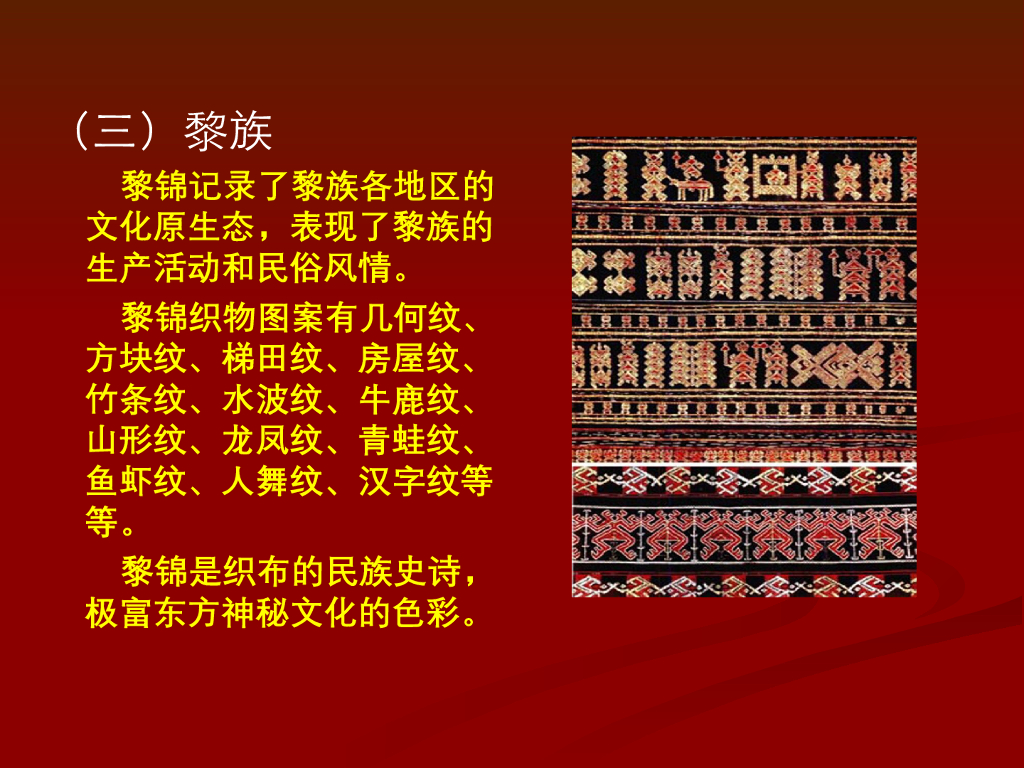 （三）黎族

黎锦记录了黎族各地区的文化原生态，表现了黎族的生产活动和民俗风情。

黎锦织物图案有几何纹、方块纹、梯田纹、房屋纹、竹条纹、水波纹、牛鹿纹、山形纹、龙凤纹、青蛙纹、鱼虾纹、人舞纹、汉字纹等等。

黎锦是织布的民族史诗，极富东方神秘文化的色彩。